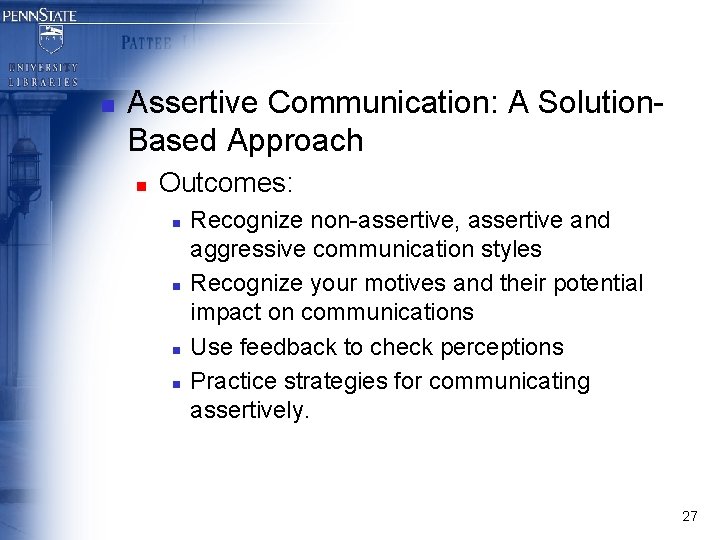 PENNSTATE

UNIVERSITY LIBRARIES

PATTEE

Assertive Communication: A Solution-Based Approach

Outcomes:

Recognize non-assertive, assertive and aggressive communication styles

Recognize your motives and their potential impact on communications

Use feedback to check perceptions

Practice strategies for communicating assertively.

27